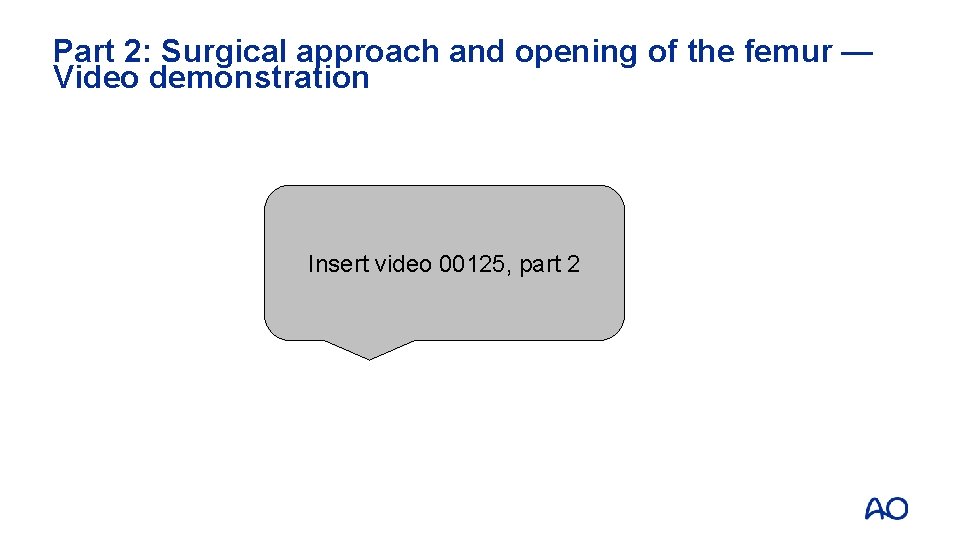 Part 2: Surgical approach and opening of the femur — Video demonstration

Insert video 00125, part 2

AO